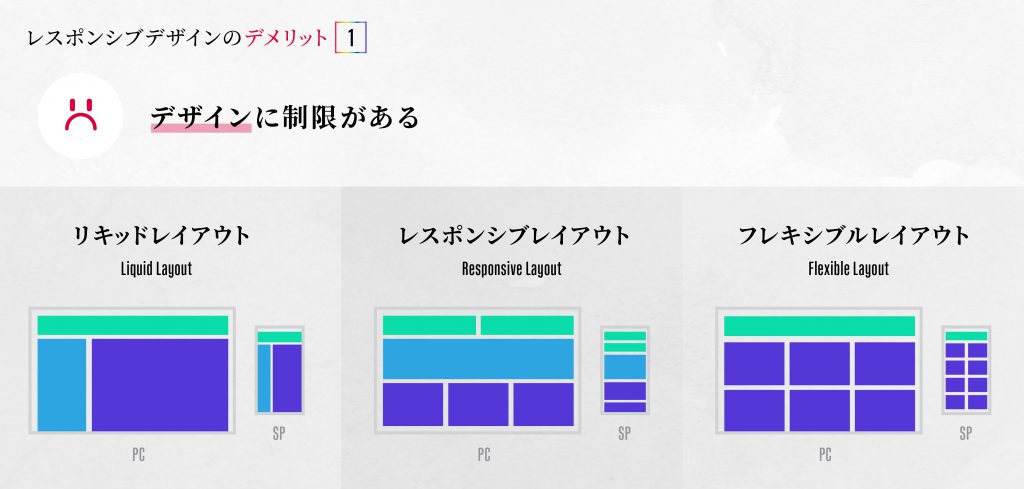 レスポンシブデザインのデメリット 1

デザインに制限がある

リキッドレイアウト
Liquid Layout

PC

SP

レスポンシブレイアウト
Responsive Layout

PC

SP

フレキシブルレイアウト
Flexible Layout

PC

SP